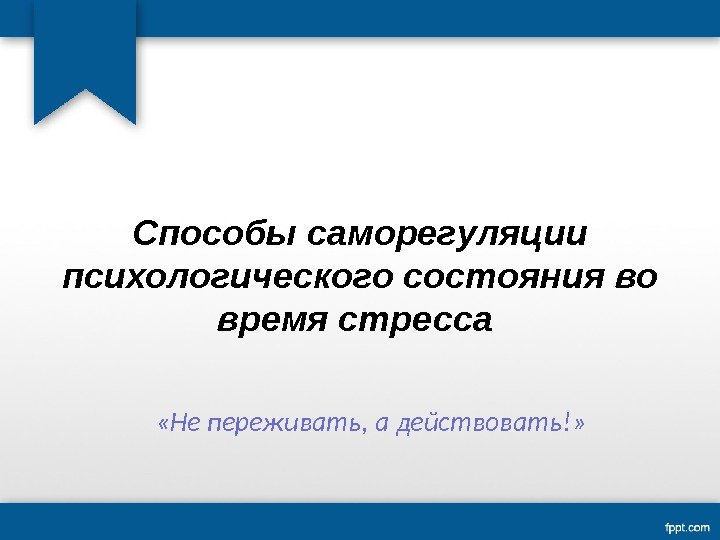 Способы саморегуляции психологического состояния во время стресса

«Не переживать, а действовать!»

fppt.com